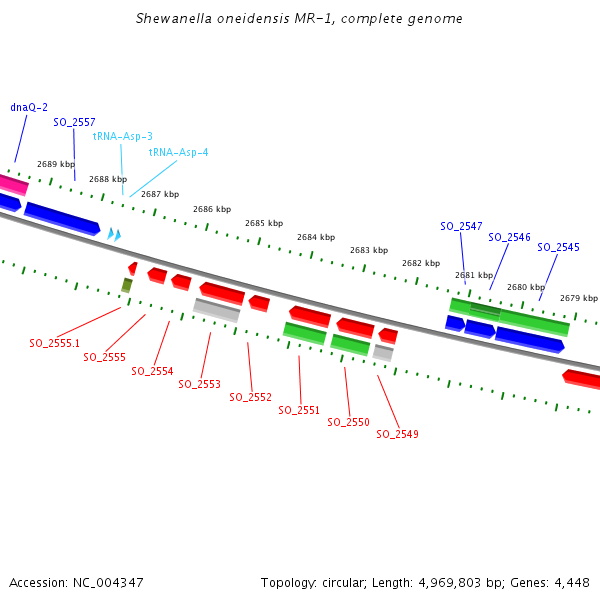 Shewanella oneidensis MR-1, complete genome

dnaQ-2
SO_2557
tRNA-Asp-3
tRNA-Asp-4
2689 kbp
2688 kbp
2687 kbp
2686 kbp
2685 kbp
2684 kbp
2683 kbp
2682 kbp
2681 kbp
2680 kbp
2679 kbp
SO_2547
SO_2546
SO_2545
SO_2555.1
SO_2555
SO_2554
SO_2553
SO_2552
SO_2551
SO_2550
SO_2549

Accession: NC_004347
Topology: circular; Length: 4,969,803 bp; Genes: 4,448